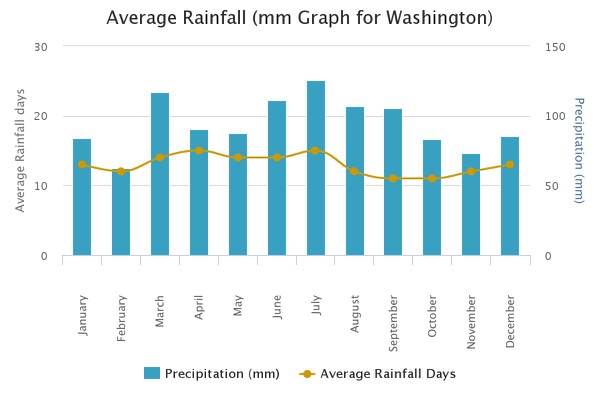 Average Rainfall (mm Graph for Washington)

Average Rainfall days

30
20
10
0

Precipitation (mm)

150
100
50
0

January
February
March
April
May
June
July
August
September
October
November
December

Precipitation (mm)
Average Rainfall Days